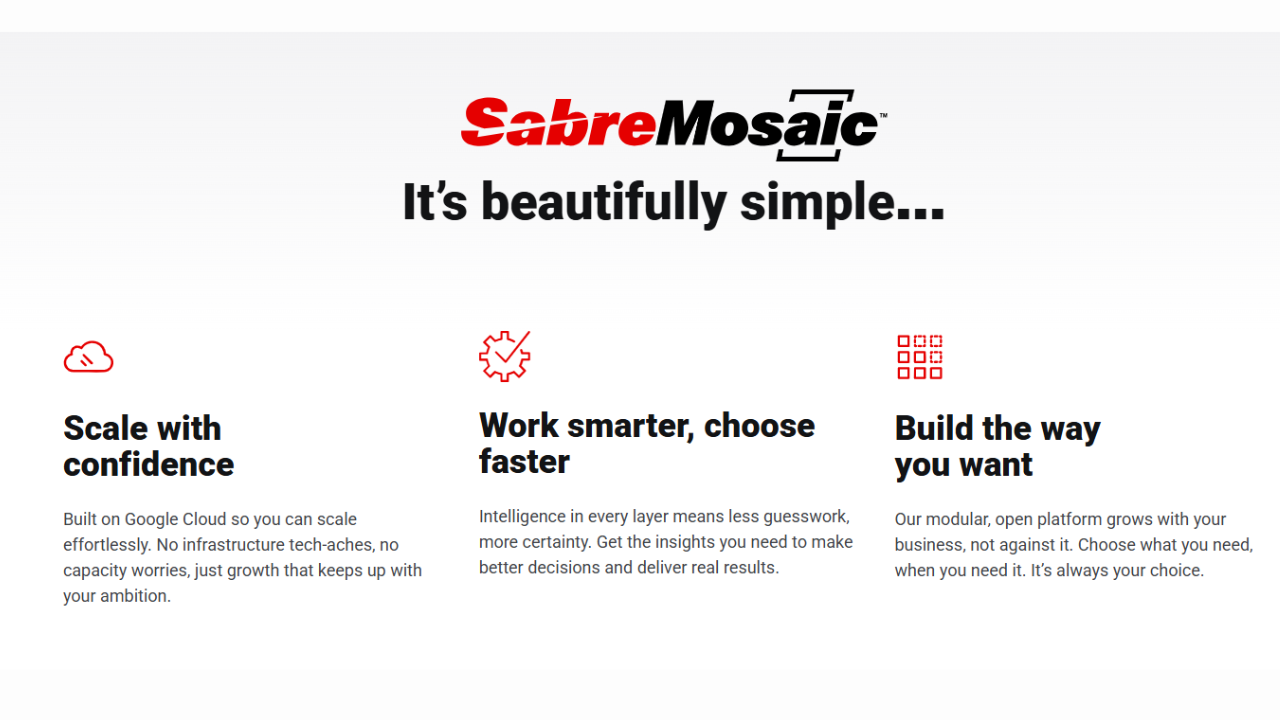 SabreMosaic™

It's beautifully simple...

Scale with confidence

Built on Google Cloud so you can scale effortlessly. No infrastructure tech-aches, no capacity worries, just growth that keeps up with your ambition.

Work smarter, choose faster

Intelligence in every layer means less guesswork, more certainty. Get the insights you need to make better decisions and deliver real results.

Build the way you want

Our modular, open platform grows with your business, not against it. Choose what you need, when you need it. It's always your choice.